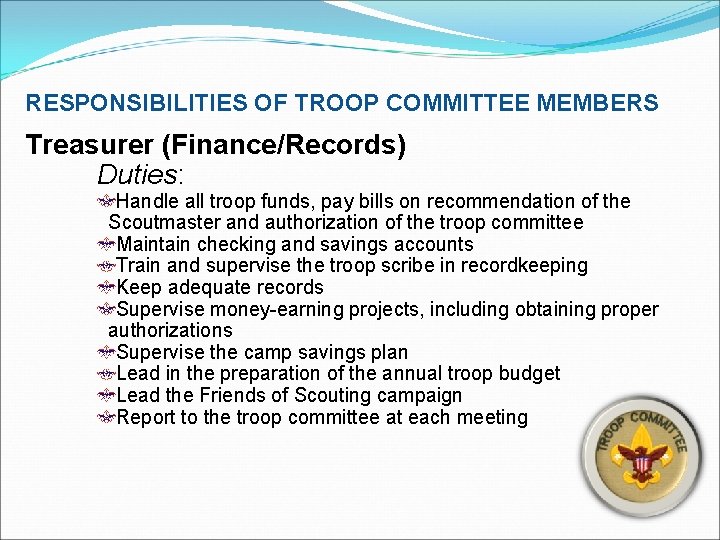 RESPONSIBILITIES OF TROOP COMMITTEE MEMBERS

Treasurer (Finance/Records)

Duties:

Handle all troop funds, pay bills on recommendation of the Scoutmaster and authorization of the troop committee
Maintain checking and savings accounts
Train and supervise the troop scribe in recordkeeping
Keep adequate records
Supervise money-earning projects, including obtaining proper authorizations
Supervise the camp savings plan
Lead in the preparation of the annual troop budget
Lead the Friends of Scouting campaign
Report to the troop committee at each meeting

TROOP COMMITTEE